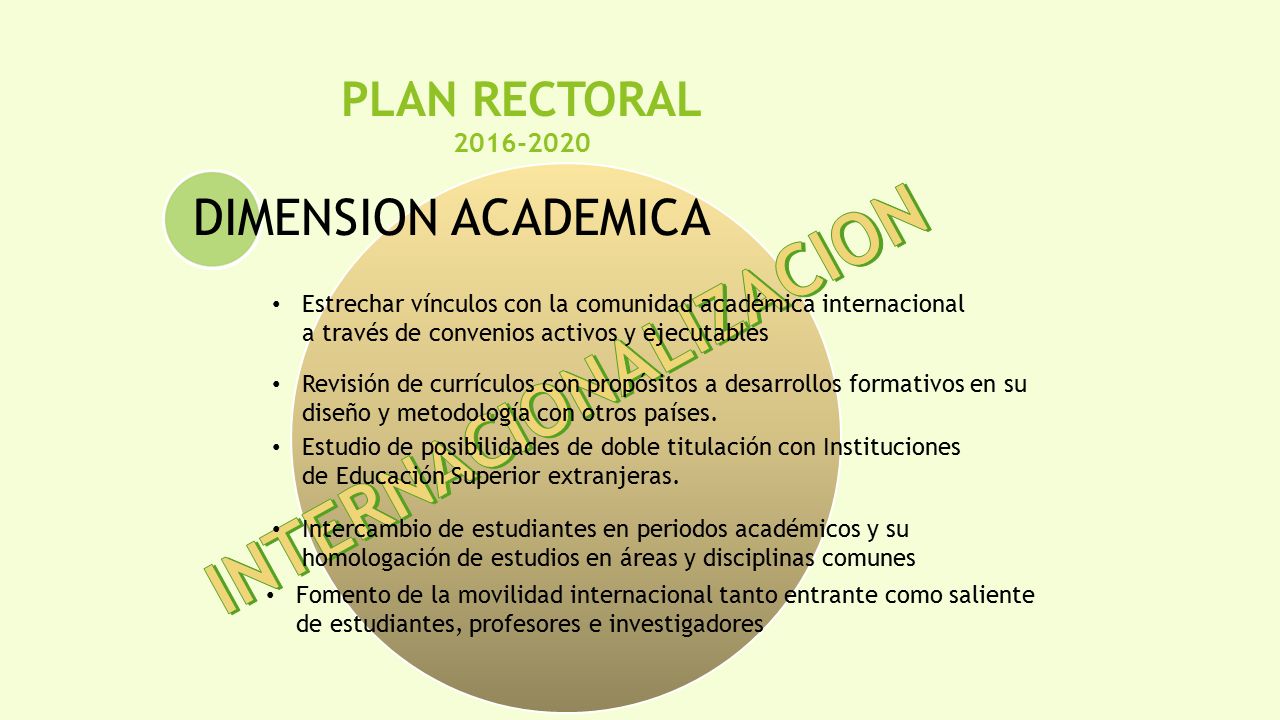 PLAN RECTORAL
2016-2020

DIMENSION ACADEMICA

INTERNACIONALIZACION

• Estrechar vínculos con la comunidad académica internacional a través de convenios activos y ejecutables

• Revisión de currículos con propósitos a desarrollos formativos en su diseño y metodología con otros países.

• Estudio de posibilidades de doble titulación con Instituciones de Educación Superior extranjeras.

• Intercambio de estudiantes en periodos académicos y su homologación de estudios en áreas y disciplinas comunes

• Fomento de la movilidad internacional tanto entrante como saliente de estudiantes, profesores e investigadores